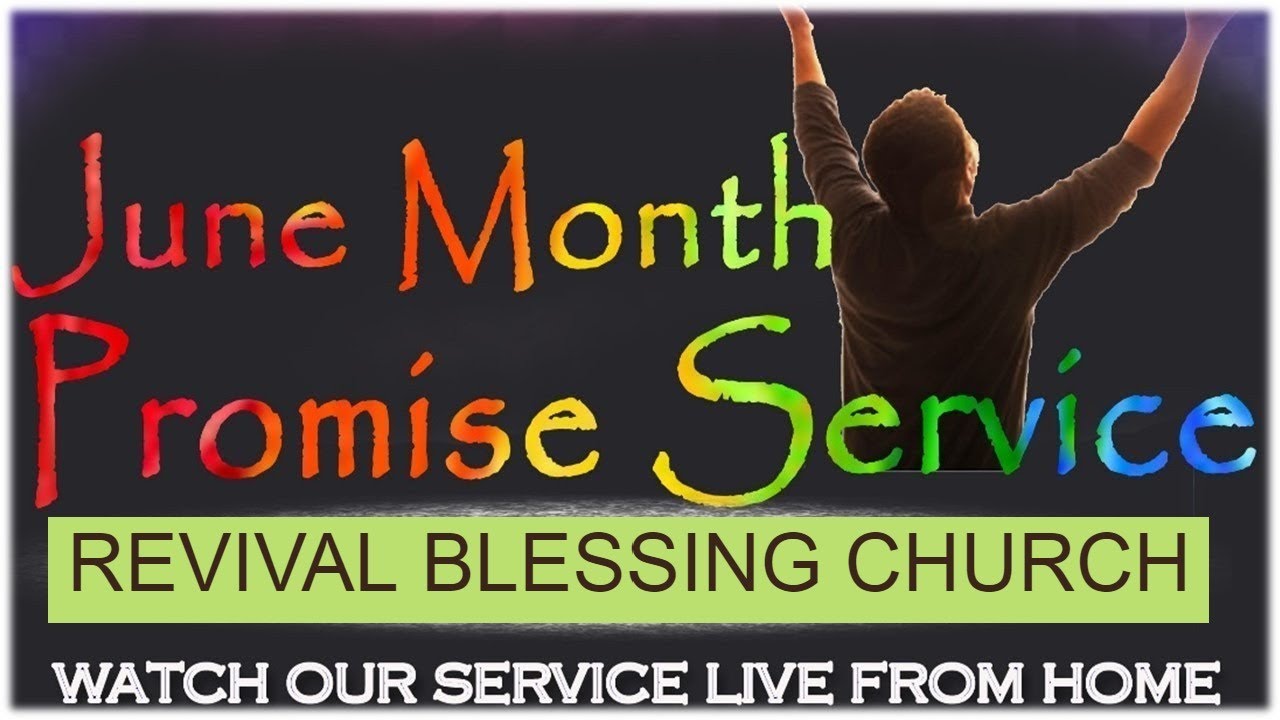 June Month
Promise Service

REVIVAL BLESSING CHURCH

WATCH OUR SERVICE LIVE FROM HOME